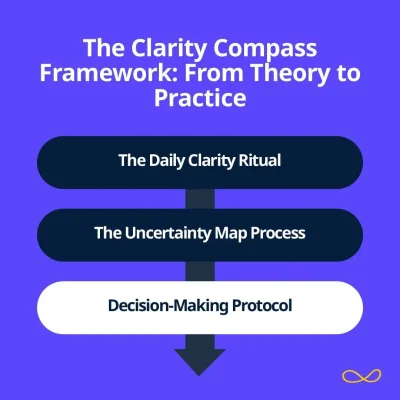 The Clarity Compass Framework: From Theory to Practice

The Daily Clarity Ritual

The Uncertainty Map Process

Decision-Making Protocol